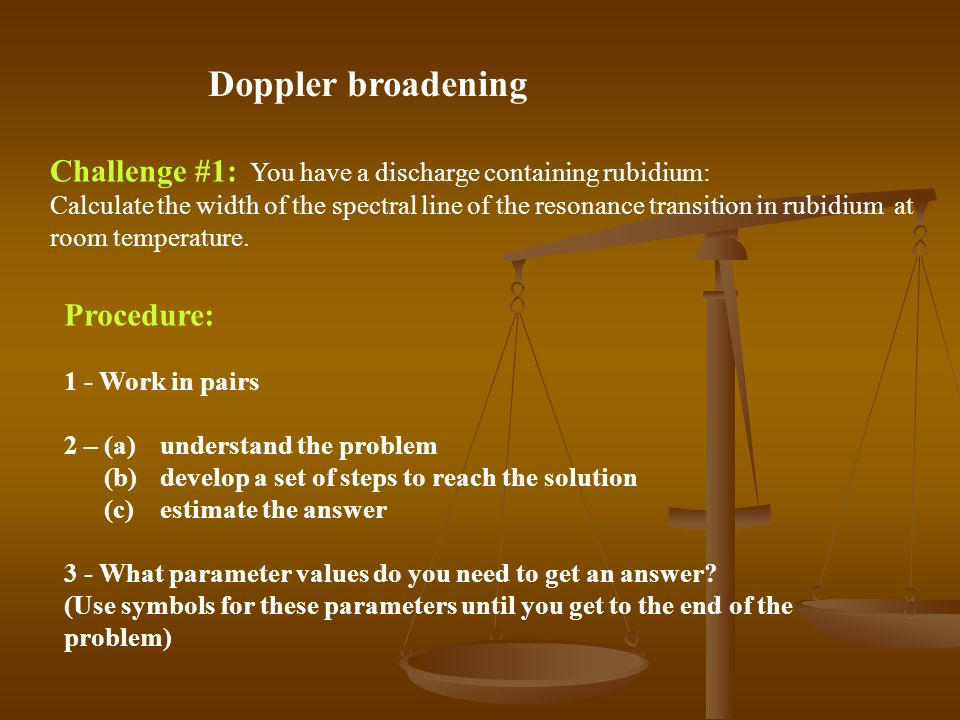 Doppler broadening

Challenge #1: You have a discharge containing rubidium:
Calculate the width of the spectral line of the resonance transition in rubidium at room temperature.

Procedure:

1 - Work in pairs

2 – (a) understand the problem
(b) develop a set of steps to reach the solution
(c) estimate the answer

3 - What parameter values do you need to get an answer?
(Use symbols for these parameters until you get to the end of the problem)